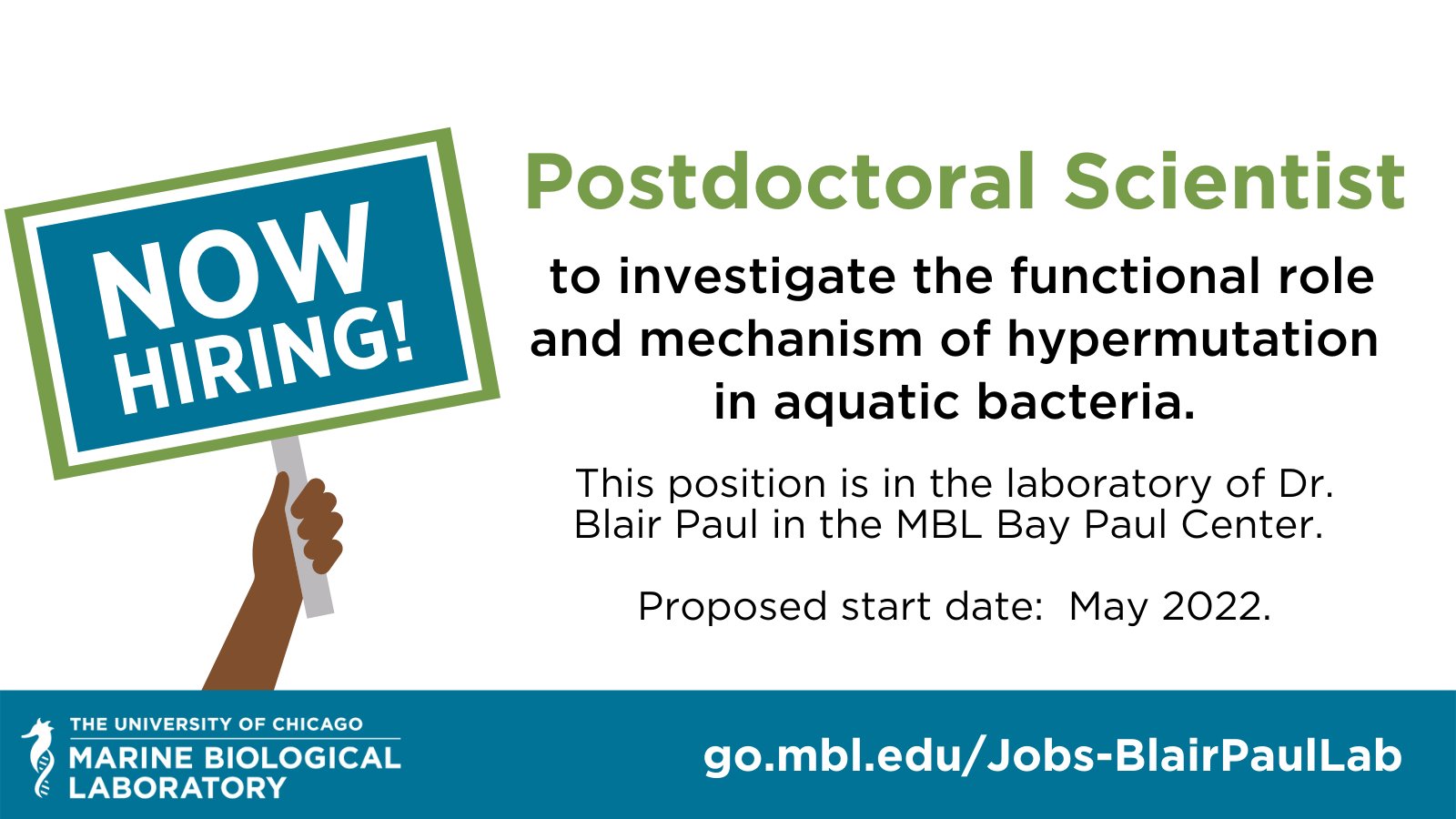 NOW HIRING!

Postdoctoral Scientist

to investigate the functional role and mechanism of hypermutation in aquatic bacteria.

This position is in the laboratory of Dr. Blair Paul in the MBL Bay Paul Center.

Proposed start date: May 2022.

THE UNIVERSITY OF CHICAGO
MARINE BIOLOGICAL LABORATORY

go.mbl.edu/Jobs-BlairPaulLab